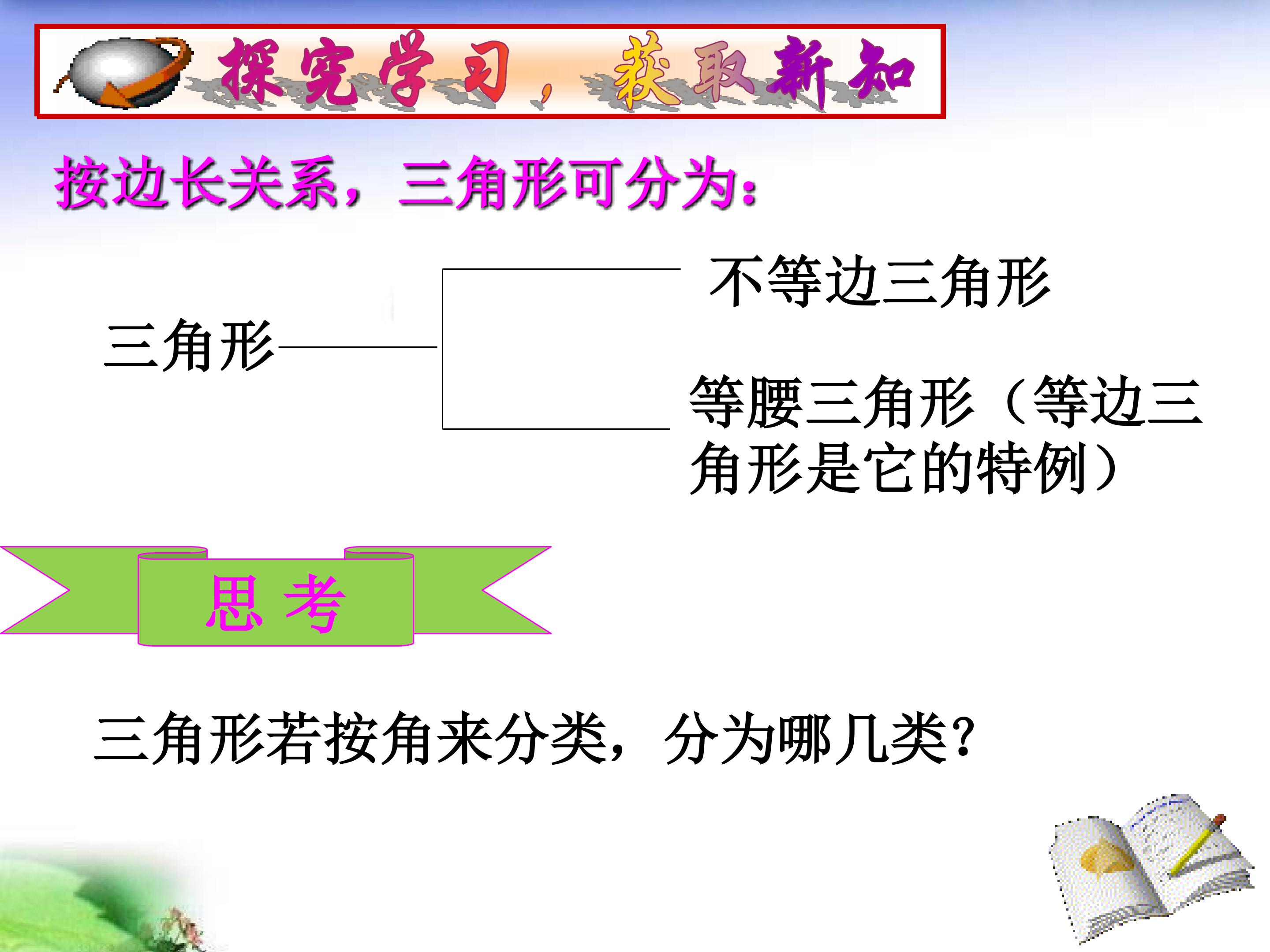 探究学习，获取新知

按边长关系，三角形可分为：

三角形

不等边三角形

等腰三角形（等边三角形是它的特例）

思 考

三角形若按角来分类，分为哪几类?